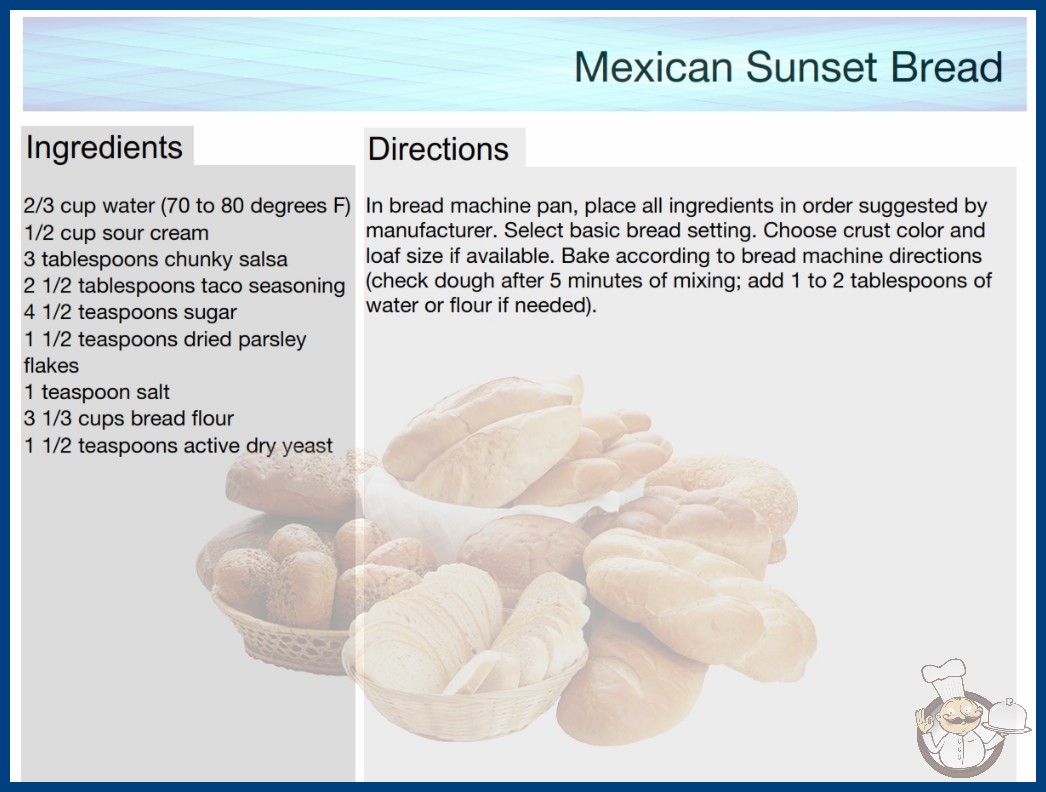 Mexican Sunset Bread

Ingredients

2/3 cup water (70 to 80 degrees F)
1/2 cup sour cream
3 tablespoons chunky salsa
2 1/2 tablespoons taco seasoning
4 1/2 teaspoons sugar
1 1/2 teaspoons dried parsley flakes
1 teaspoon salt
3 1/3 cups bread flour
1 1/2 teaspoons active dry yeast

Directions

In bread machine pan, place all ingredients in order suggested by manufacturer. Select basic bread setting. Choose crust color and loaf size if available. Bake according to bread machine directions (check dough after 5 minutes of mixing; add 1 to 2 tablespoons of water or flour if needed).